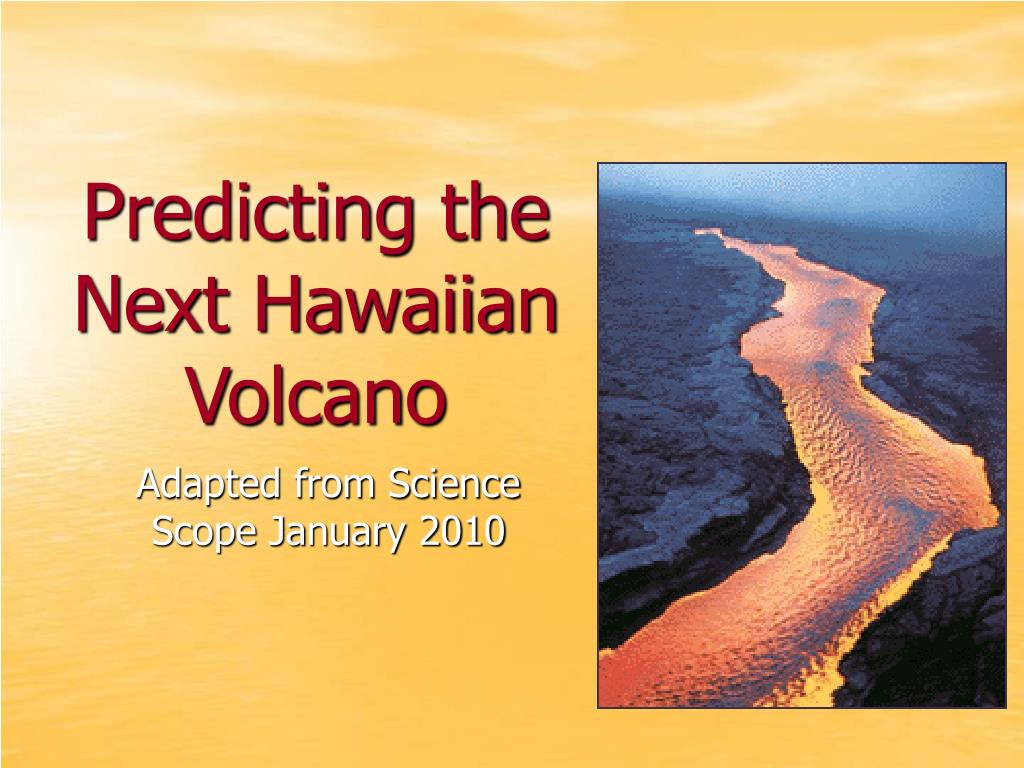 Predicting the Next Hawaiian Volcano

Adapted from Science Scope January 2010